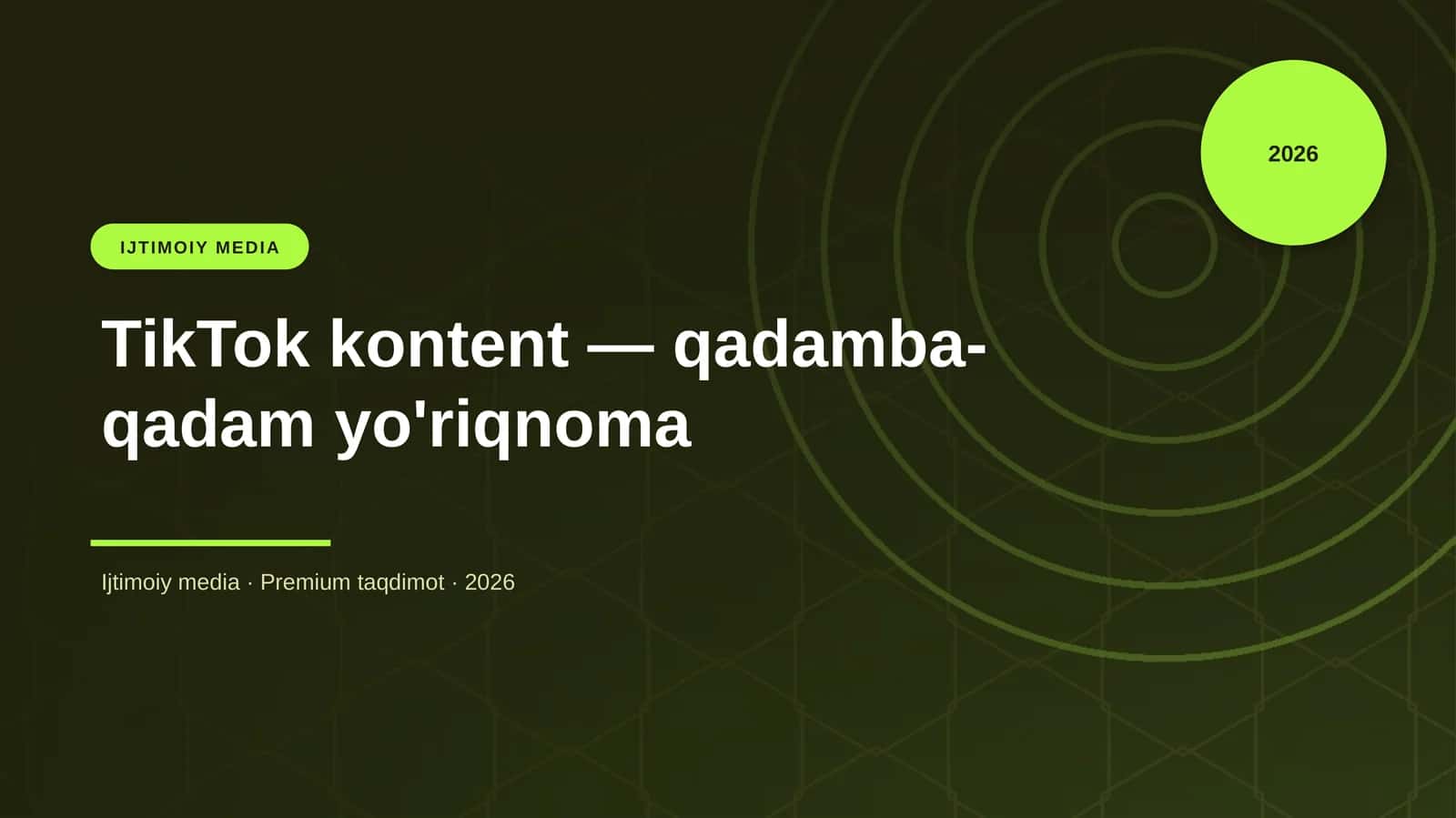 2026

IJTIMOIY MEDIA

TikTok kontent — qadamba-qadam yo'riqnoma

Ijtimoiy media · Premium taqdimot · 2026